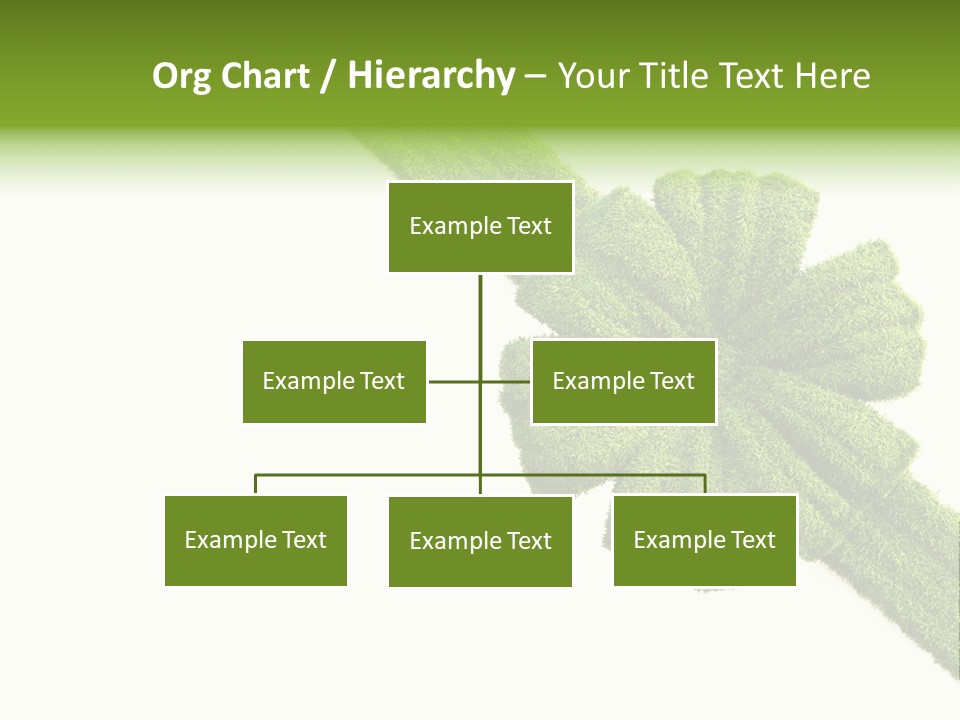 Org Chart / Hierarchy – Your Title Text Here

Example Text

Example Text

Example Text

Example Text

Example Text

Example Text